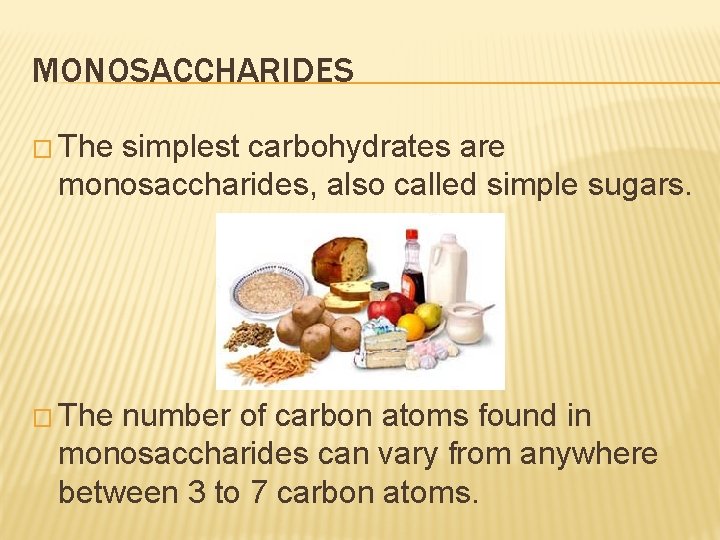 MONOSACCHARIDES

□ The simplest carbohydrates are monosaccharides, also called simple sugars.

□ The number of carbon atoms found in monosaccharides can vary from anywhere between 3 to 7 carbon atoms.